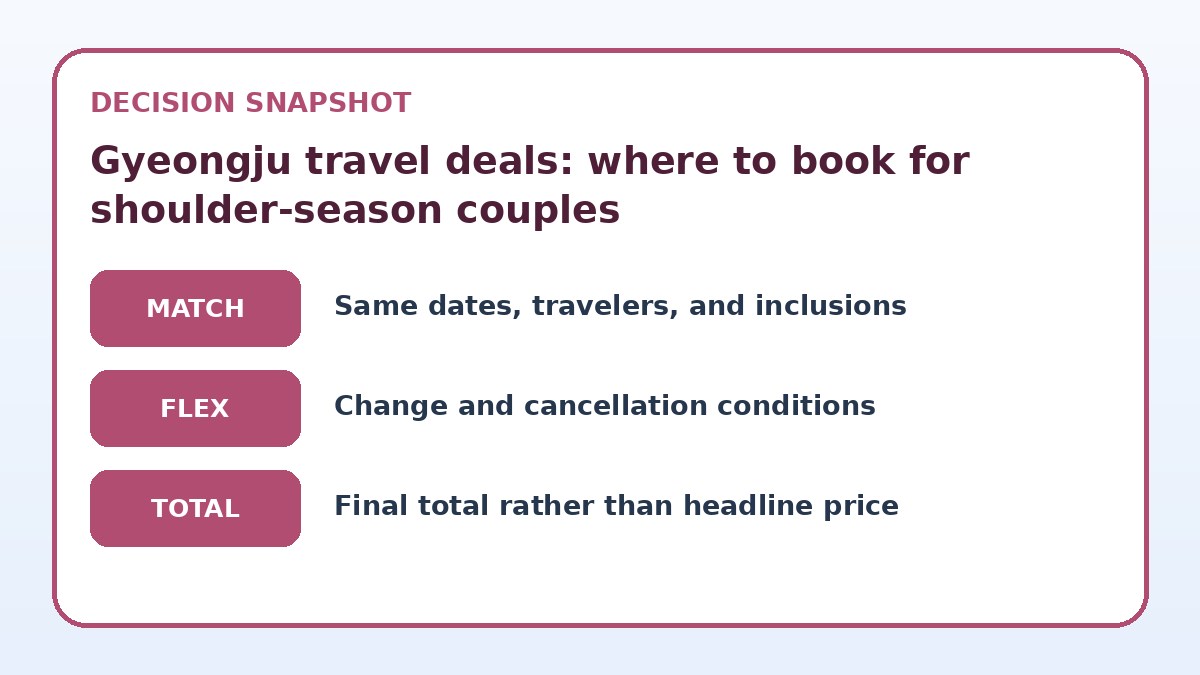 DECISION SNAPSHOT

Gyeongju travel deals: where to book for shoulder-season couples

MATCH

Same dates, travelers, and inclusions

FLEX

Change and cancellation conditions

TOTAL

Final total rather than headline price